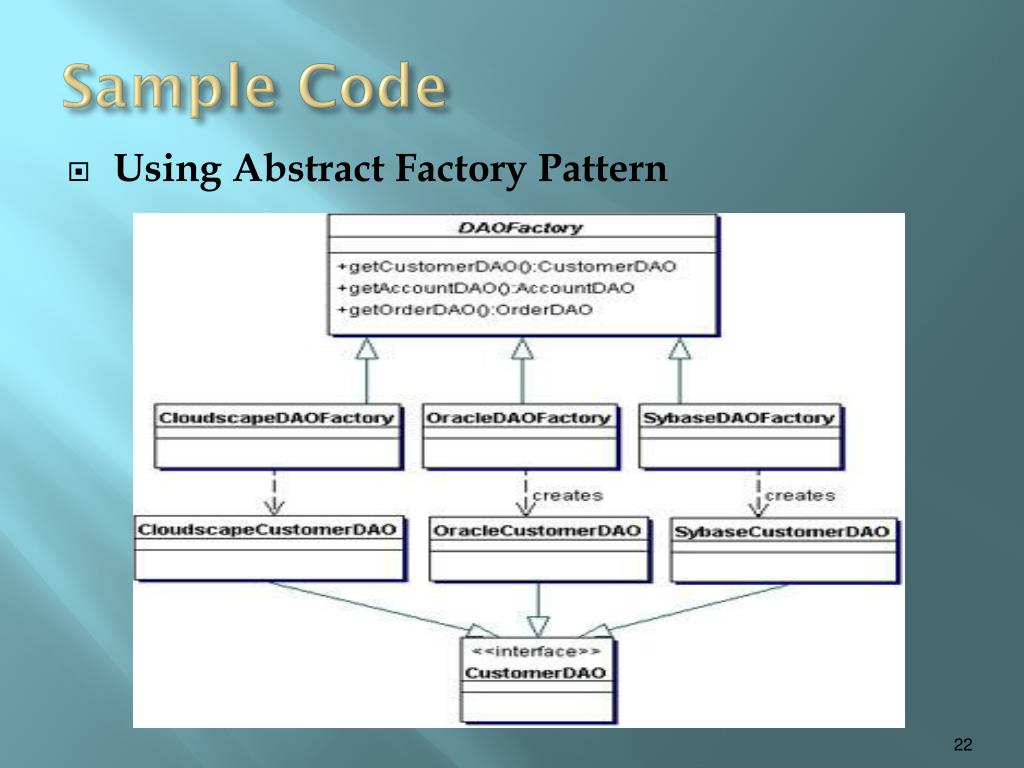 Sample Code

Using Abstract Factory Pattern

DAOFactory

+getCustomerDAO():CustomerDAO
+getAccountDAO():AccountDAO
+getOrderDAO():OrderDAO

CloudscapeDAOFactory

OracleDAOFactory

SybaseDAOFactory

creates

creates

CloudscapeCustomerDAO

OracleCustomerDAO

SybaseCustomerDAO

<<interface>>
CustomerDAO

22